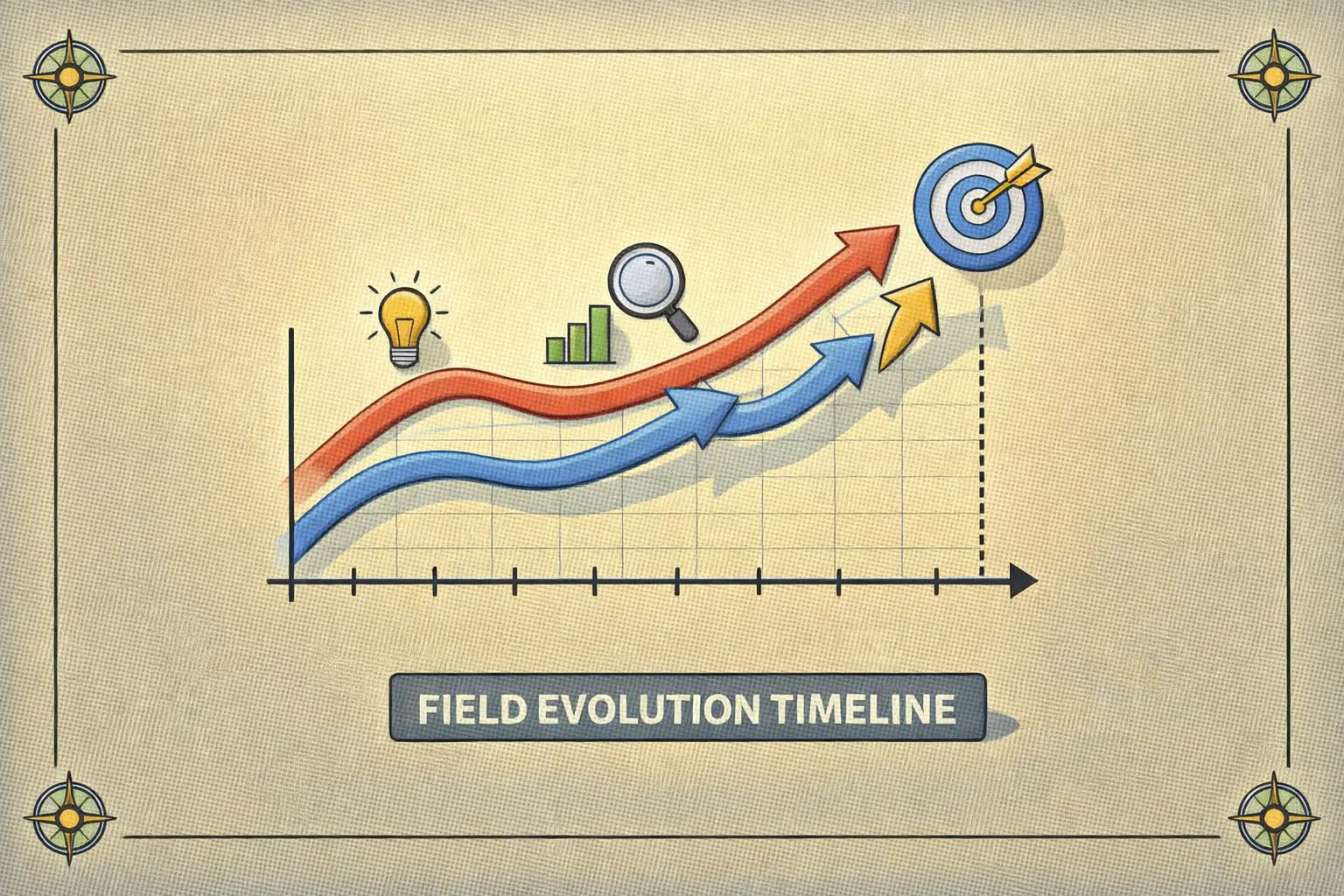 FIELD EVOLUTION TIMELINE